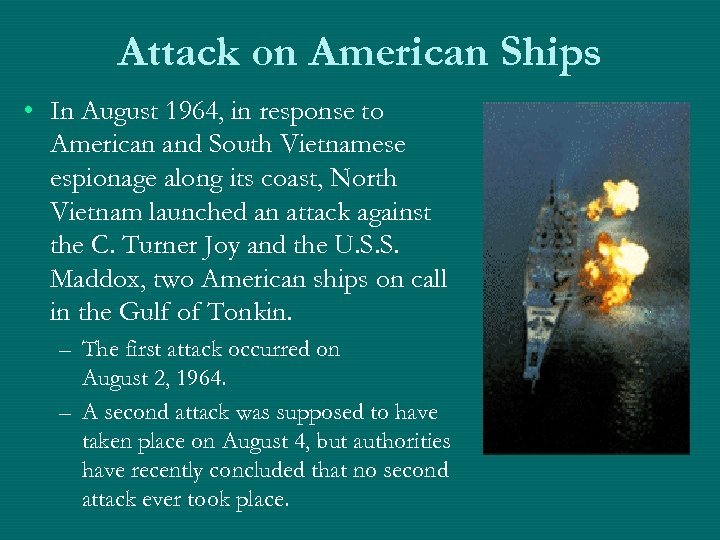 Attack on American Ships

• In August 1964, in response to American and South Vietnamese espionage along its coast, North Vietnam launched an attack against the C. Turner Joy and the U.S.S. Maddox, two American ships on call in the Gulf of Tonkin.

– The first attack occurred on August 2, 1964.

– A second attack was supposed to have taken place on August 4, but authorities have recently concluded that no second attack ever took place.